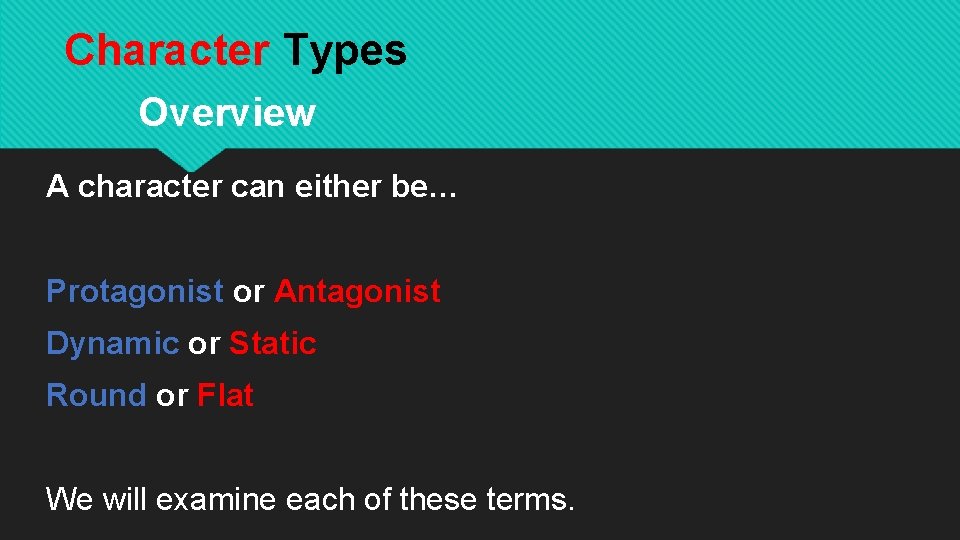 Character Types

Overview

A character can either be...

Protagonist or Antagonist

Dynamic or Static

Round or Flat

We will examine each of these terms.